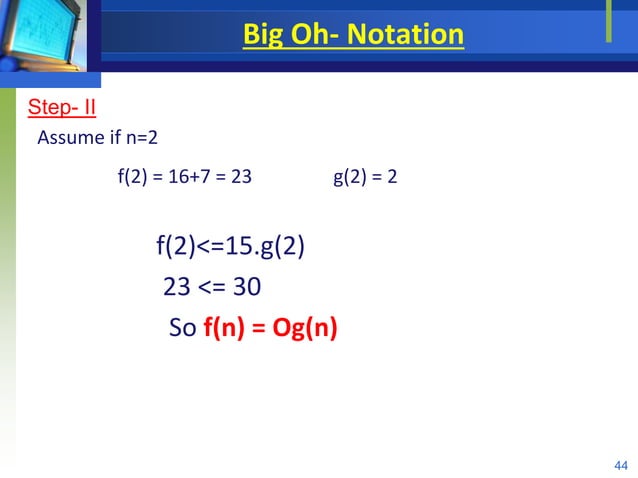 Big Oh- Notation

Step- II

Assume if n=2

f(2) = 16+7 = 23 g(2) = 2

f(2)<=15.g(2)

23 <= 30

So f(n) = Og(n)

44